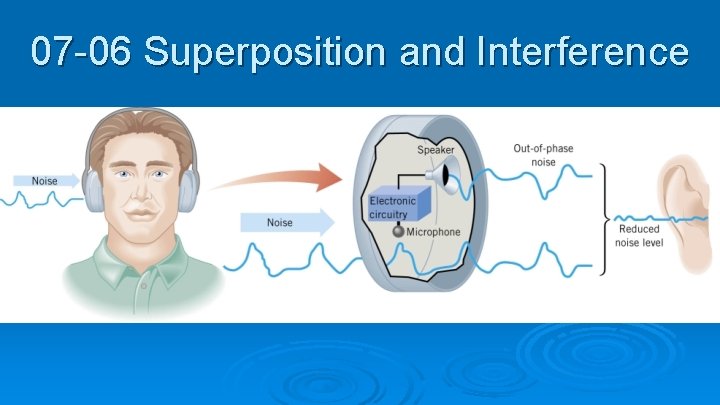 07-06 Superposition and Interference

Noise

Noise

Speaker

Electronic circuitry

Microphone

Out-of-phase noise

Reduced noise level